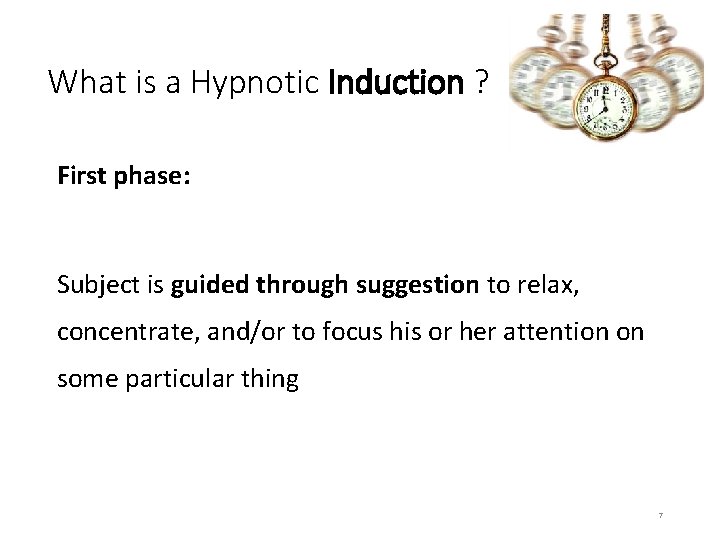 What is a Hypnotic Induction ?

First phase:

Subject is guided through suggestion to relax, concentrate, and/or to focus his or her attention on some particular thing

7